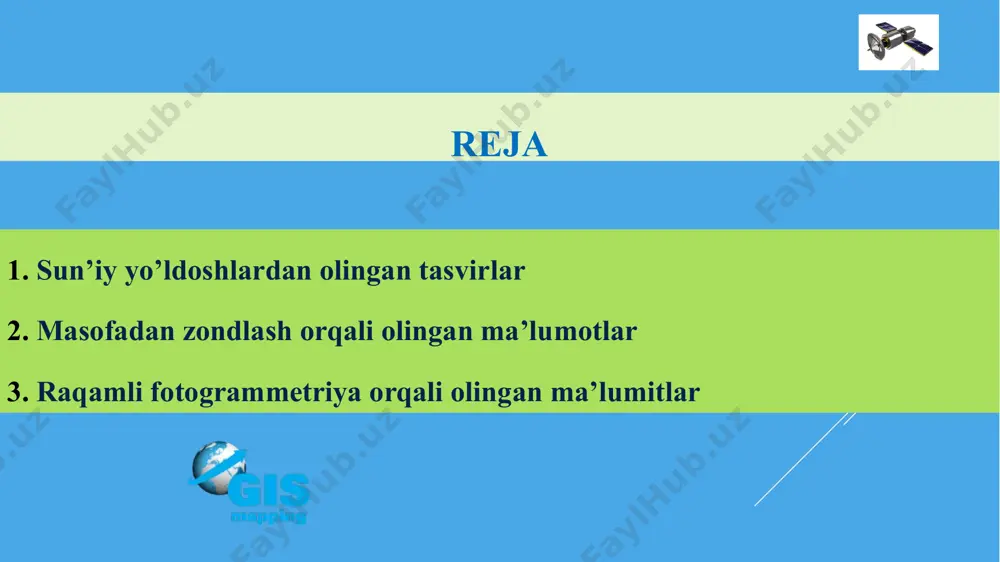 FaylHub.uz

REJA

1. Sun’iy yo’ldoshlardan olingan tasvirlar

2. Masofadan zondlash orqali olingan ma’lumotlar

3. Raqamli fotogrammetriya orqali olingan ma’lumitlar

GIS mapping